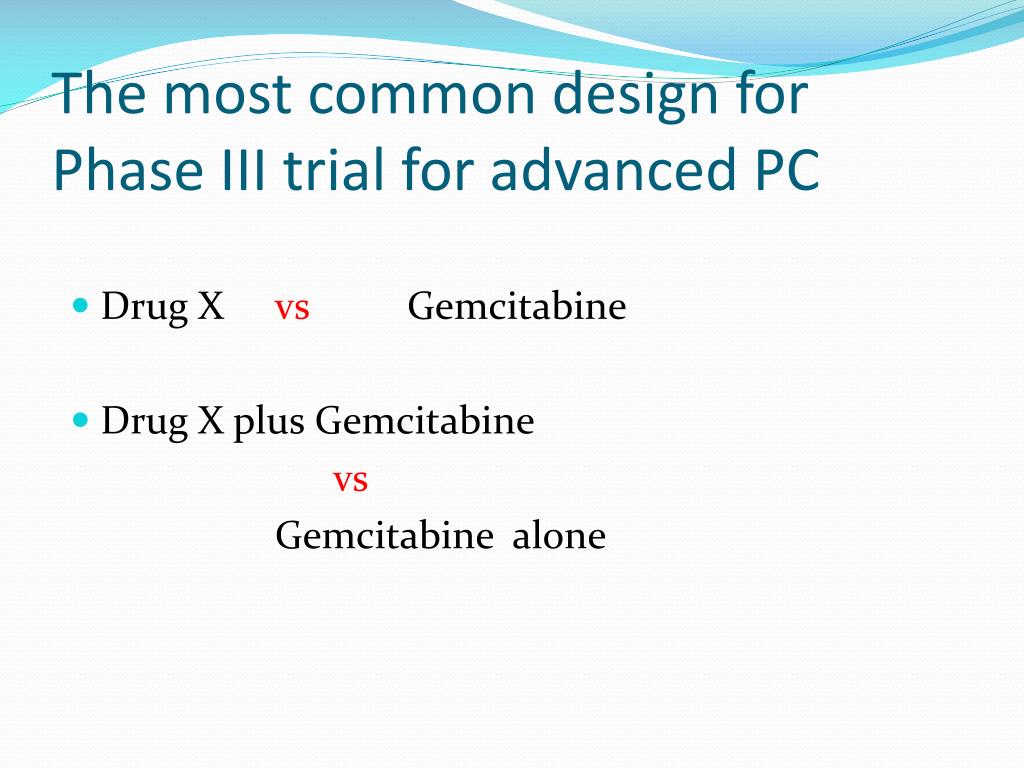 The most common design for Phase III trial for advanced PC

Drug X vs Gemcitabine

Drug X plus Gemcitabine
vs
Gemcitabine alone